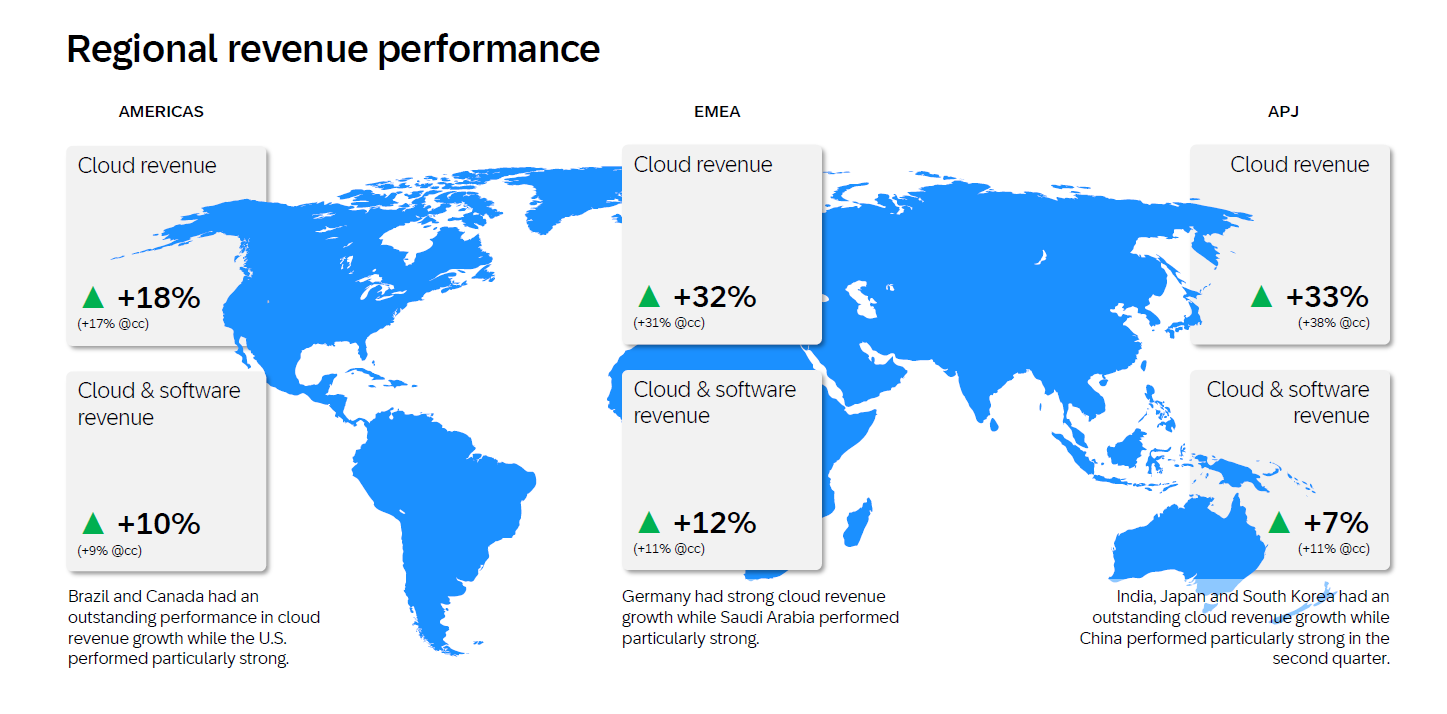 Regional revenue performance

AMERICAS

Cloud revenue

+18%
(+17% @cc)

Cloud & software revenue

+10%
(+9% @cc)

Brazil and Canada had an outstanding performance in cloud revenue growth while the U.S. performed particularly strong.

EMEA

Cloud revenue

+32%
(+31% @cc)

Cloud & software revenue

+12%
(+11% @cc)

Germany had strong cloud revenue growth while Saudi Arabia performed particularly strong.

APJ

Cloud revenue

+33%
(+38% @cc)

Cloud & software revenue

+7%
(+11% @cc)

India, Japan and South Korea had an outstanding cloud revenue growth while China performed particularly strong in the second quarter.